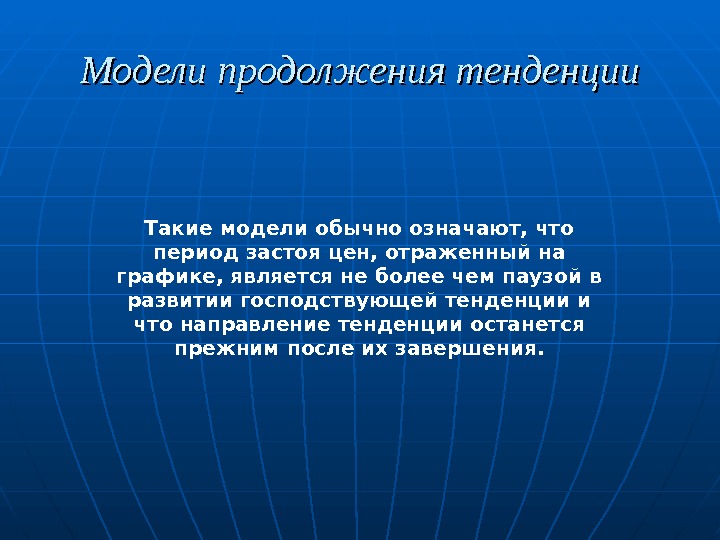 Модели продолжения тенденции

Такие модели обычно означают, что период застоя цен, отраженный на графике, является не более чем паузой в развитии господствующей тенденции и что направление тенденции останется прежним после их завершения.